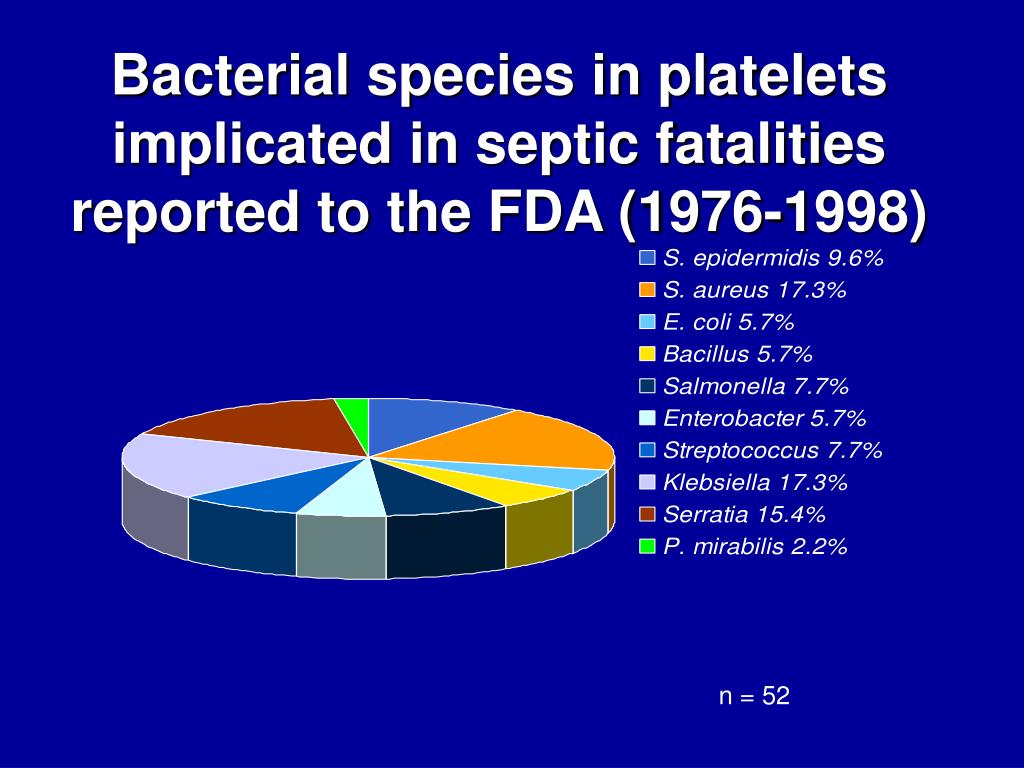 Bacterial species in platelets implicated in septic fatalities reported to the FDA (1976-1998)

S. epidermidis 9.6%
S. aureus 17.3%
E. coli 5.7%
Bacillus 5.7%
Salmonella 7.7%
Enterobacter 5.7%
Streptococcus 7.7%
Klebsiella 17.3%
Serratia 15.4%
P. mirabilis 2.2%

n = 52